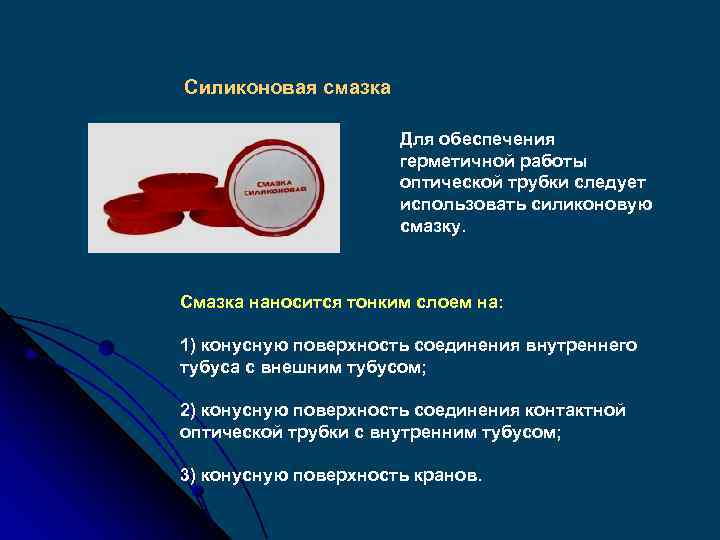 Силиконовая смазка

СМАЗКА СИЛИКОНОВАЯ

Для обеспечения герметичной работы оптической трубки следует использовать силиконовую смазку.

Смазка наносится тонким слоем на:

1) конусную поверхность соединения внутреннего тубуса с внешним тубусом;

2) конусную поверхность соединения контактной оптической трубки с внутренним тубусом;

3) конусную поверхность кранов.